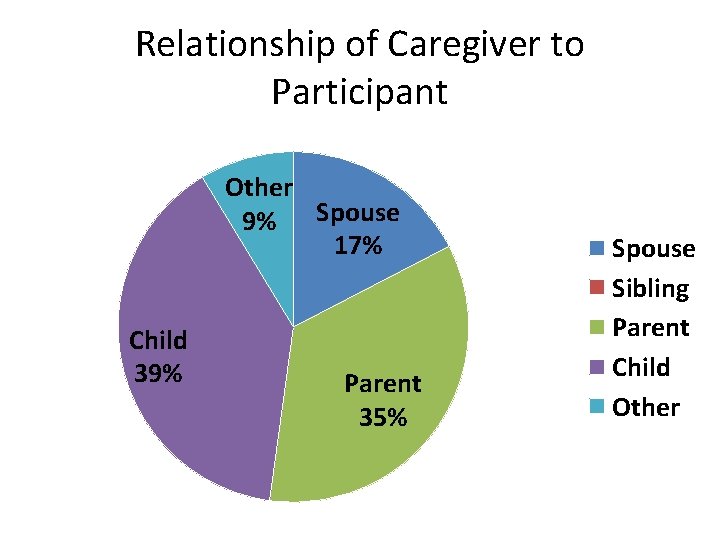 Relationship of Caregiver to Participant

Other 9%

Spouse 17%

Child 39%

Parent 35%

Spouse
Sibling
Parent
Child
Other